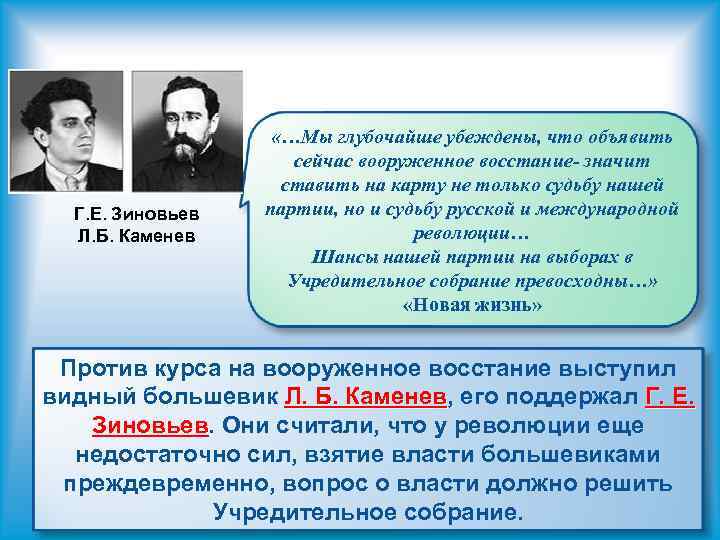 Г.Е. Зиновьев
Л.Б. Каменев

«…Мы глубочайше убеждены, что объявить сейчас вооруженное восстание- значит ставить на карту не только судьбу нашей партии, но и судьбу русской и международной революции…
Шансы нашей партии на выборах в Учредительное собрание превосходны…»
«Новая жизнь»

Против курса на вооруженное восстание выступил видный большевик Л. Б. Каменев, его поддержал Г. Е. Зиновьев. Они считали, что у революции еще недостаточно сил, взятие власти большевиками преждевременно, вопрос о власти должно решить Учредительное собрание.